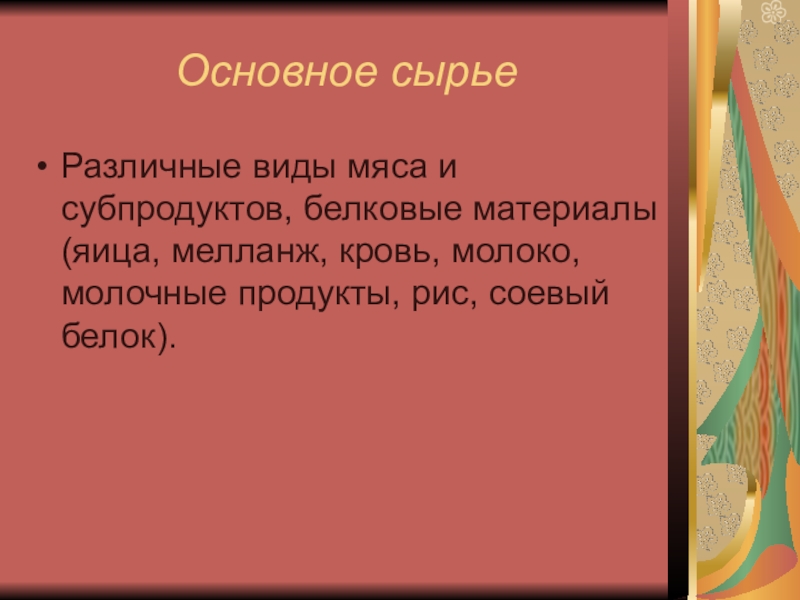 Основное сырье

• Различные виды мяса и субпродуктов, белковые материалы (яица, мелланж, кровь, молоко, молочные продукты, рис, соевый белок).